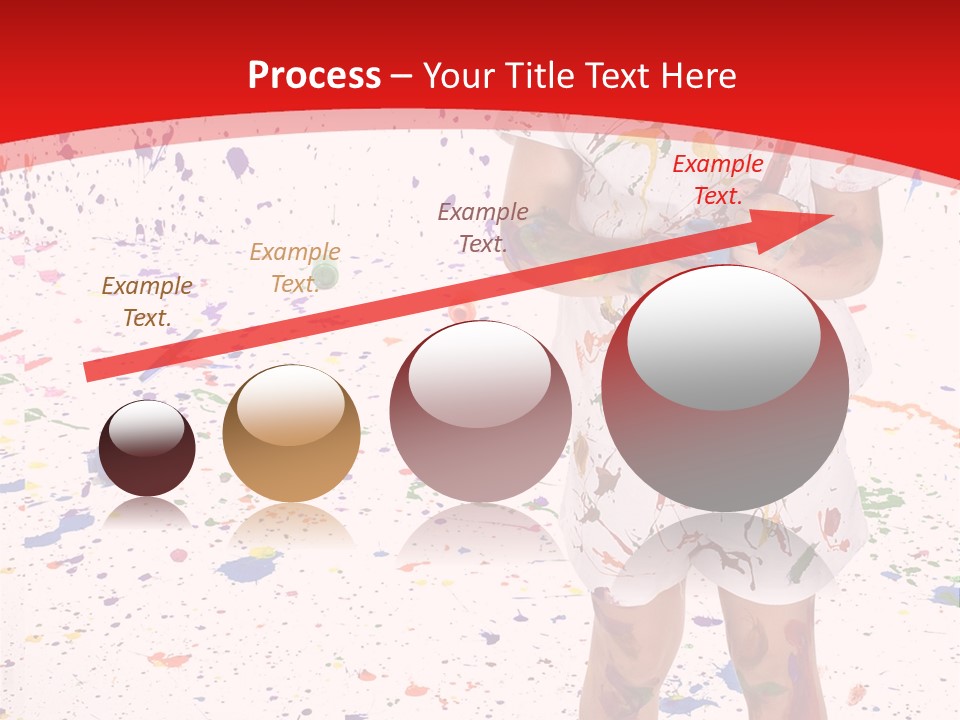 Process – Your Title Text Here

Example Text.

Example Text.

Example Text.

Example Text.